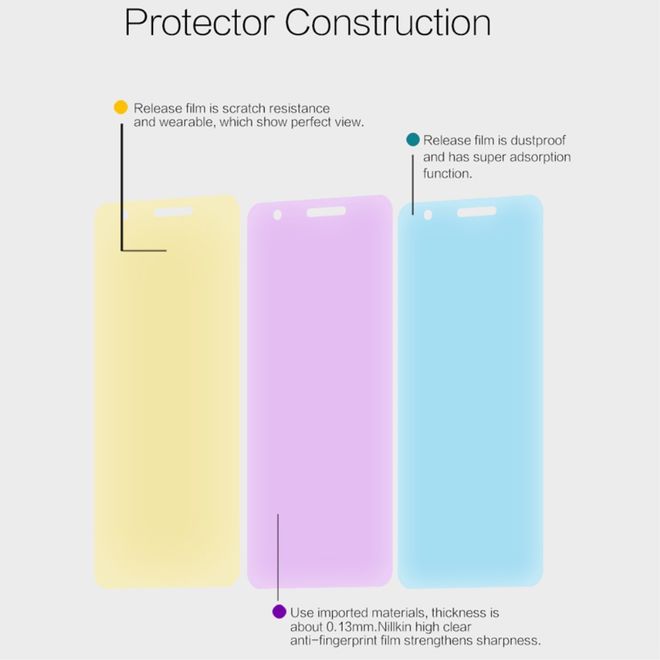 Protector Construction

Release film is scratch resistance and wearable, which show perfect view.

Release film is dustproof and has super adsorption function.

Use imported materials, thickness is about 0.13mm.Nillkin high clear anti-fingerprint film strengthens sharpness.